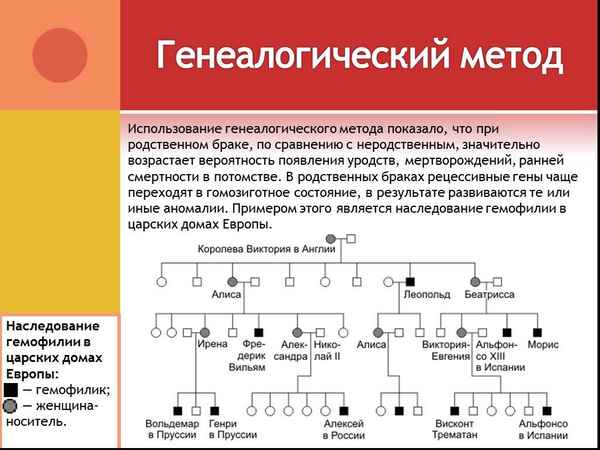 Генеалогический метод

Использование генеалогического метода показало, что при родственном браке, по сравнению с неродственным, значительно возрастает вероятность появления уродств, мертворождений, ранней смертности в потомстве. В родственных браках рецессивные гены чаще переходят в гомозиготное состояние, в результате развиваются те или иные аномалии. Примером этого является наследование гемофилии в царских домах Европы.

Королева Виктория в Англии

Алиса

Леопольд

Беатрисса

Ирена

Фредерик Вильям

Александра

Николай II

Алиса

Виктория-Евгения

Альфонсо XIII в Испании

Морис

Вольдемар в Пруссии

Генри в Пруссии

Алексей в России

Висконт Трематан

Альфонсо в Испании

Наследование гемофилии в царских домах Европы:
■ — гемофилик;
● — женщина-носитель.